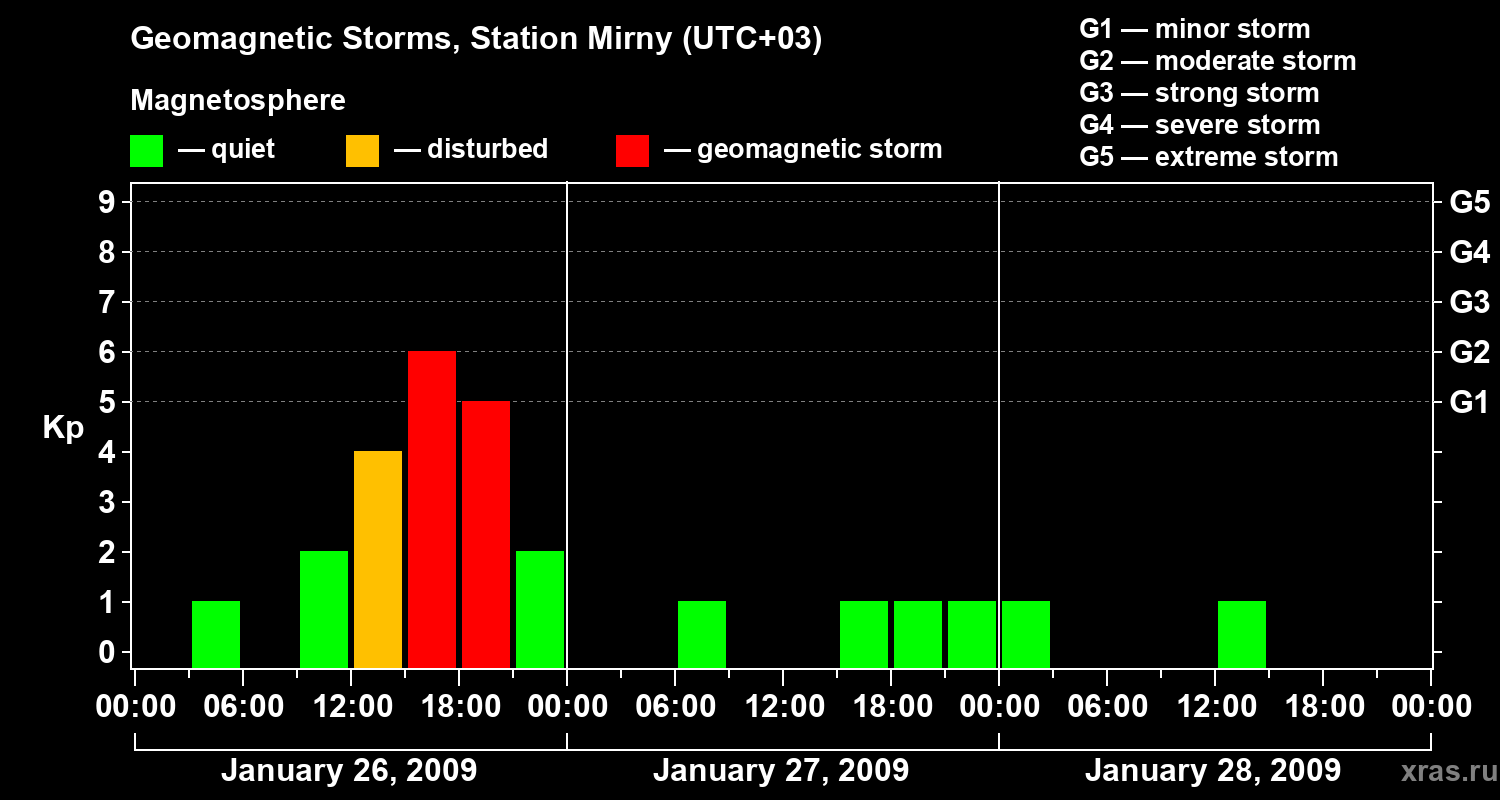 Geomagnetic Storms, Station Mirny (UTC+03)

Magnetosphere

— quiet — disturbed — geomagnetic storm

G1 — minor storm
G2 — moderate storm
G3 — strong storm
G4 — severe storm
G5 — extreme storm

Kp

9
8
7
6
5
4
3
2
1
0

G5
G4
G3
G2
G1

00:00 06:00 12:00 18:00 00:00 06:00 12:00 18:00 00:00 06:00 12:00 18:00 00:00

January 26, 2009
January 27, 2009
January 28, 2009

xras.ru